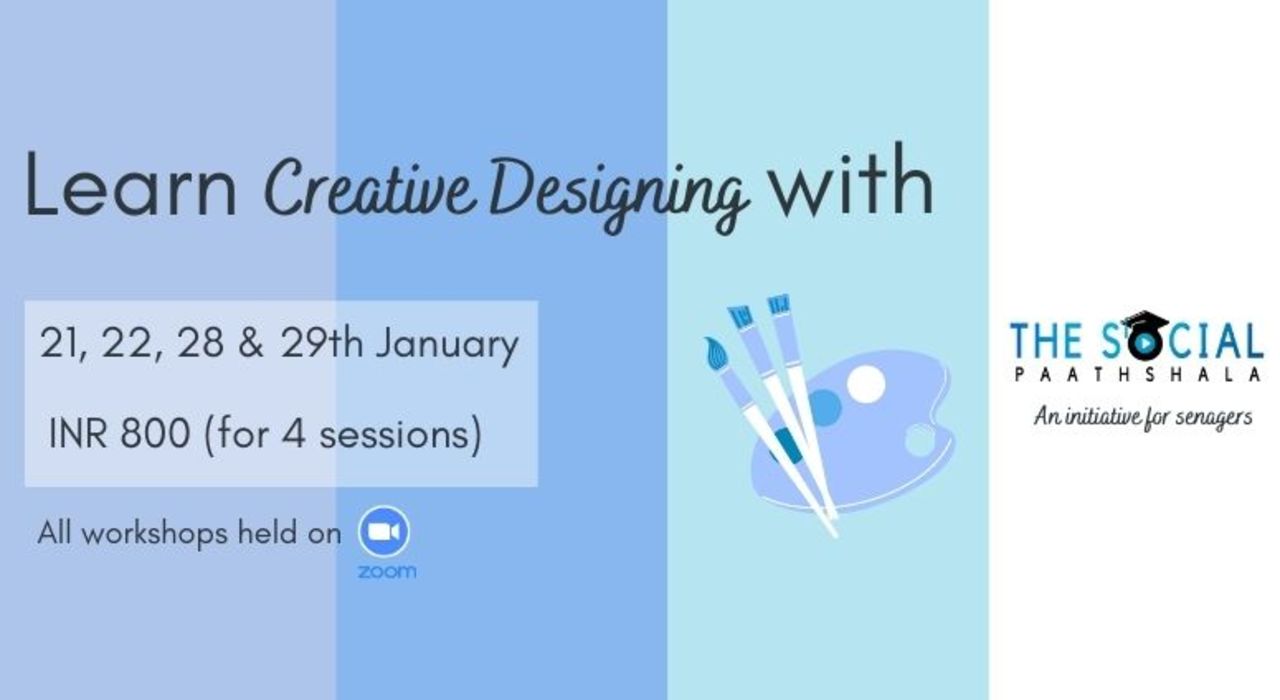 Learn Creative Designing with

21, 22, 28 & 29th January

INR 800 (for 4 sessions)

All workshops held on zoom

THE SOCIAL
PAATHSHALA
An initiative for senagers